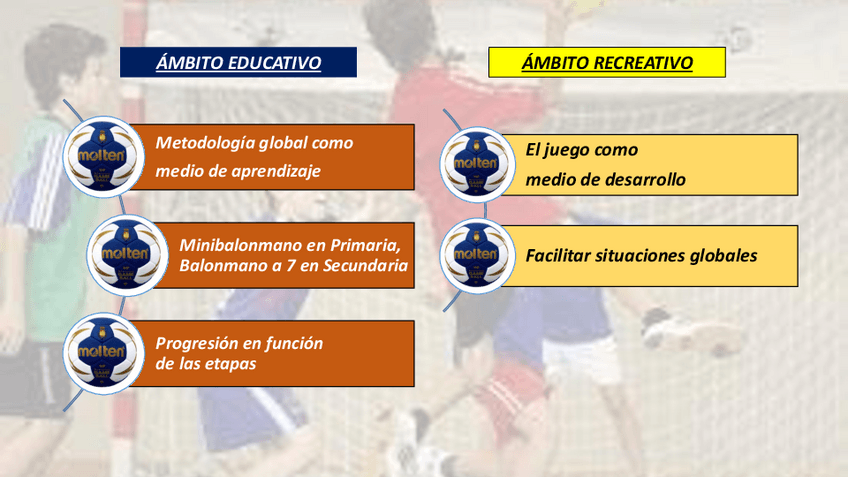 ÁMBITO EDUCATIVO

molten
Metodología global como medio de aprendizaje

molten
Minibalonmano en Primaria, Balonmano a 7 en Secundaria

molten
Progresión en función de las etapas

ÁMBITO RECREATIVO

molten
El juego como medio de desarrollo

molten
Facilitar situaciones globales